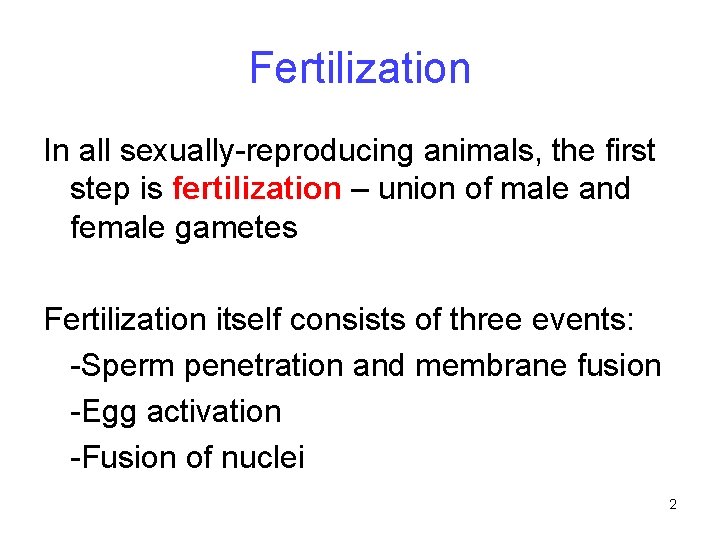 Fertilization

In all sexually-reproducing animals, the first step is fertilization – union of male and female gametes

Fertilization itself consists of three events:
-Sperm penetration and membrane fusion
-Egg activation
-Fusion of nuclei

2